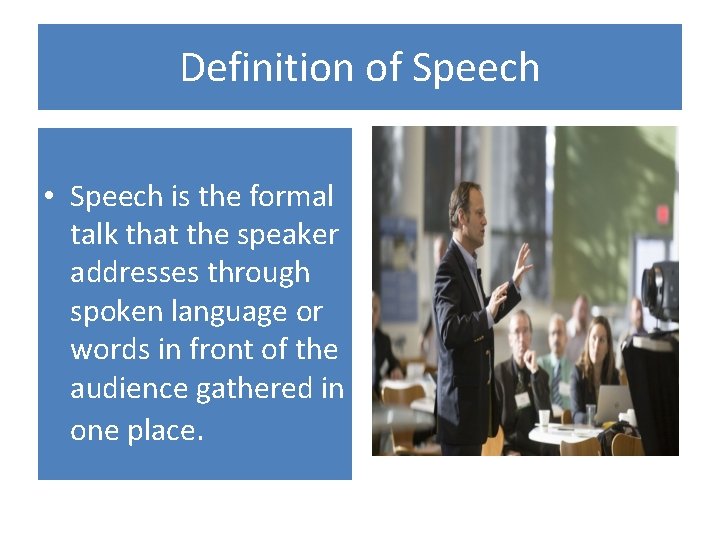 Definition of Speech

• Speech is the formal talk that the speaker addresses through spoken language or words in front of the audience gathered in one place.